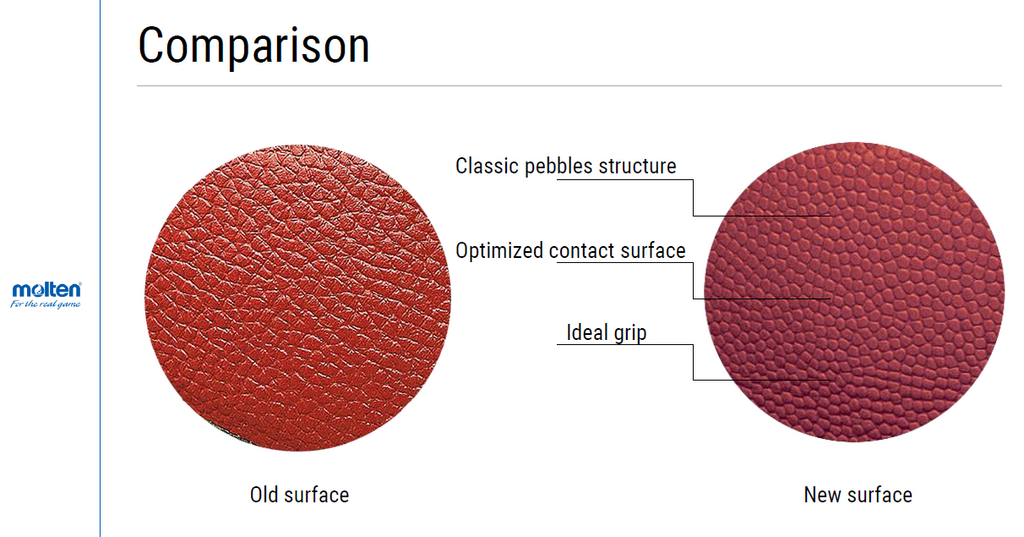 Comparison

molten
For the real game

Classic pebbles structure

Optimized contact surface

Ideal grip

Old surface

New surface